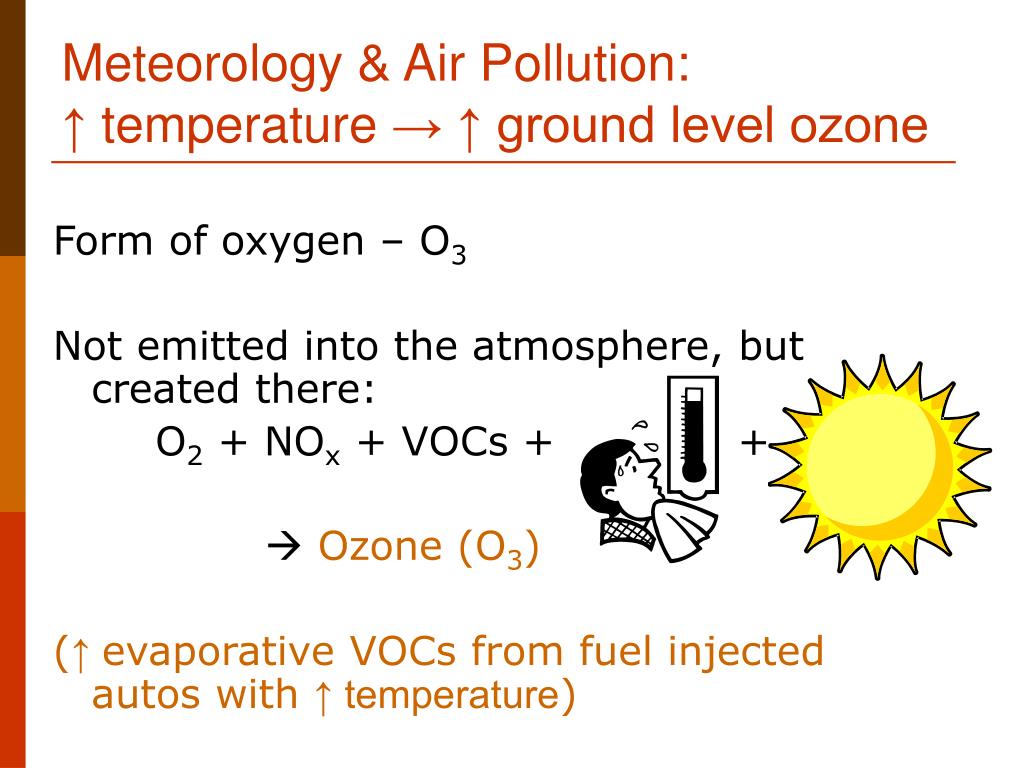 Meteorology & Air Pollution:
↑ temperature → ↑ ground level ozone

Form of oxygen – $O_3$

Not emitted into the atmosphere, but created there:

$O_2$ + $NO_x$ + VOCs + +

→ Ozone ($O_3$)

(↑ evaporative VOCs from fuel injected autos with ↑ temperature)